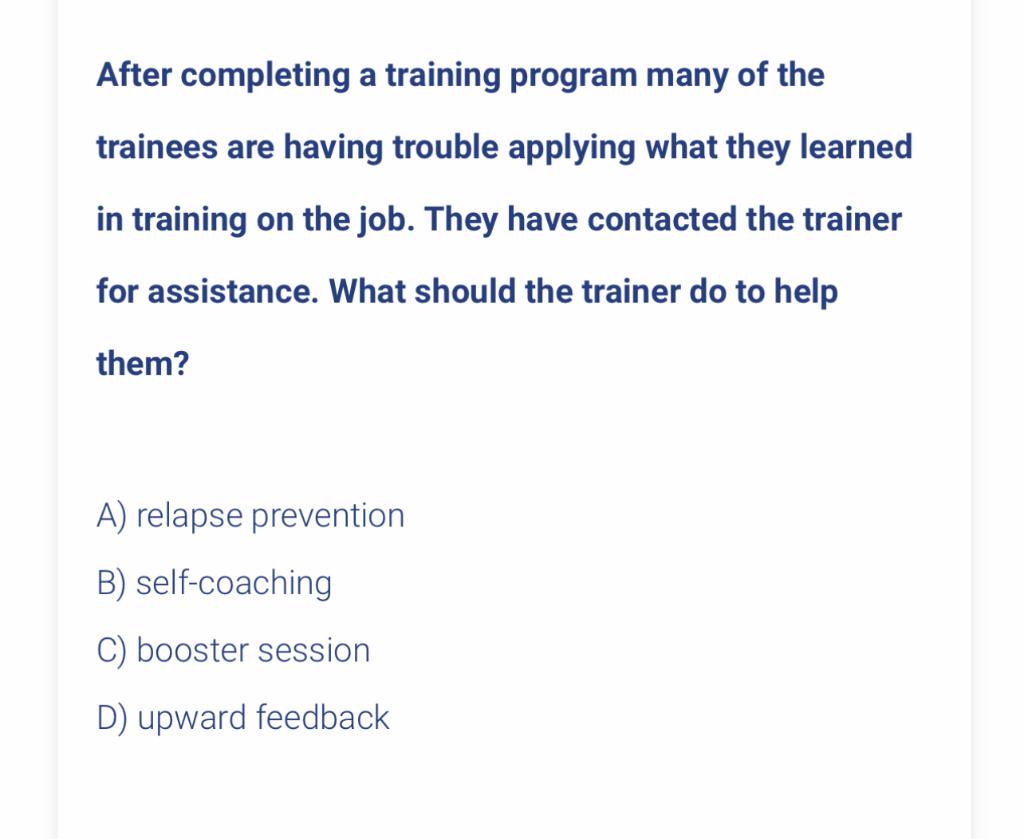 After completing a training program many of the trainees are having trouble applying what they learned in training on the job. They have contacted the trainer for assistance. What should the trainer do to help them?

A) relapse prevention
B) self-coaching
C) booster session
D) upward feedback